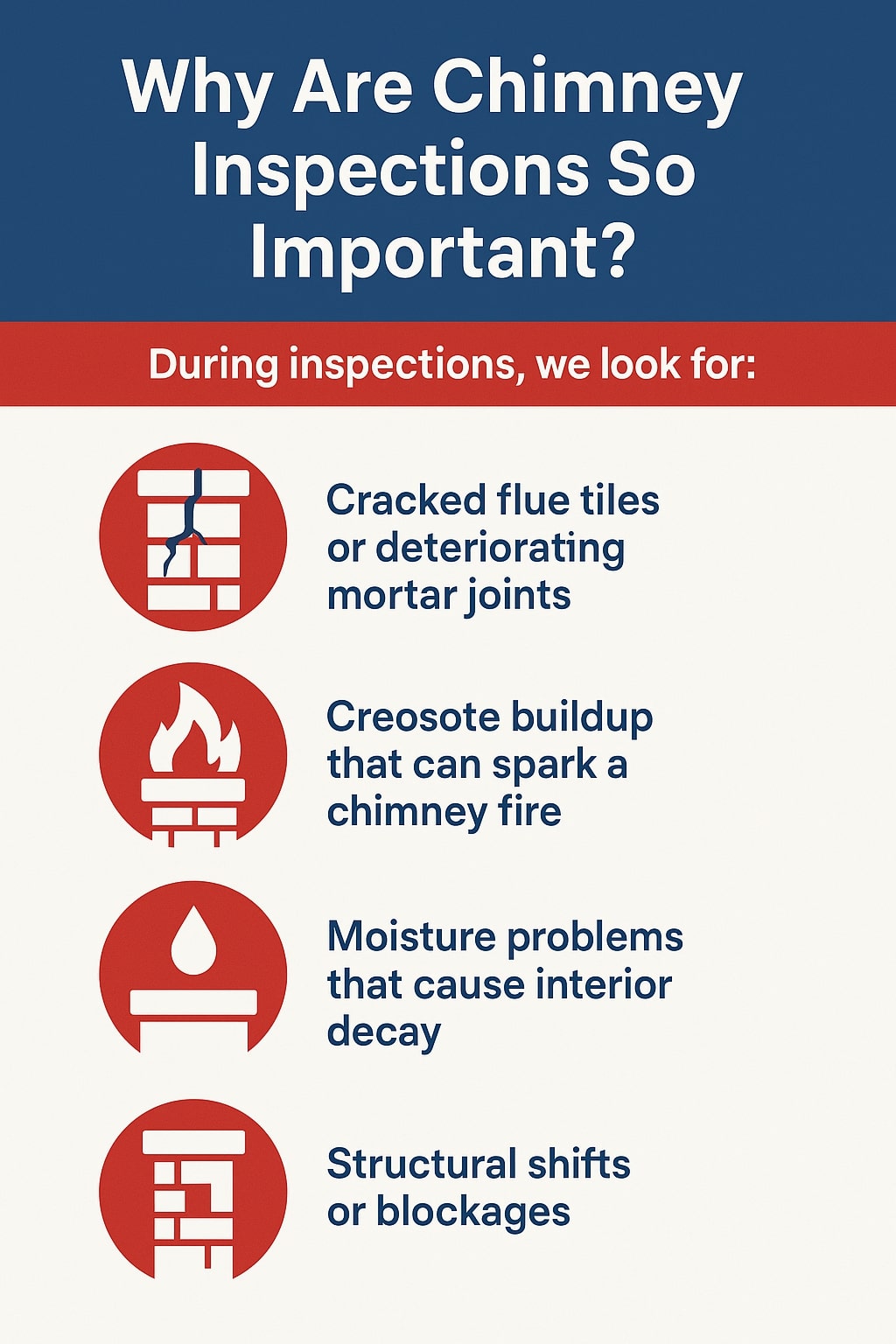 Why Are Chimney Inspections So Important?

During inspections, we look for:

Cracked flue tiles or deteriorating mortar joints

Creosote buildup that can spark a chimney fire

Moisture problems that cause interior decay

Structural shifts or blockages